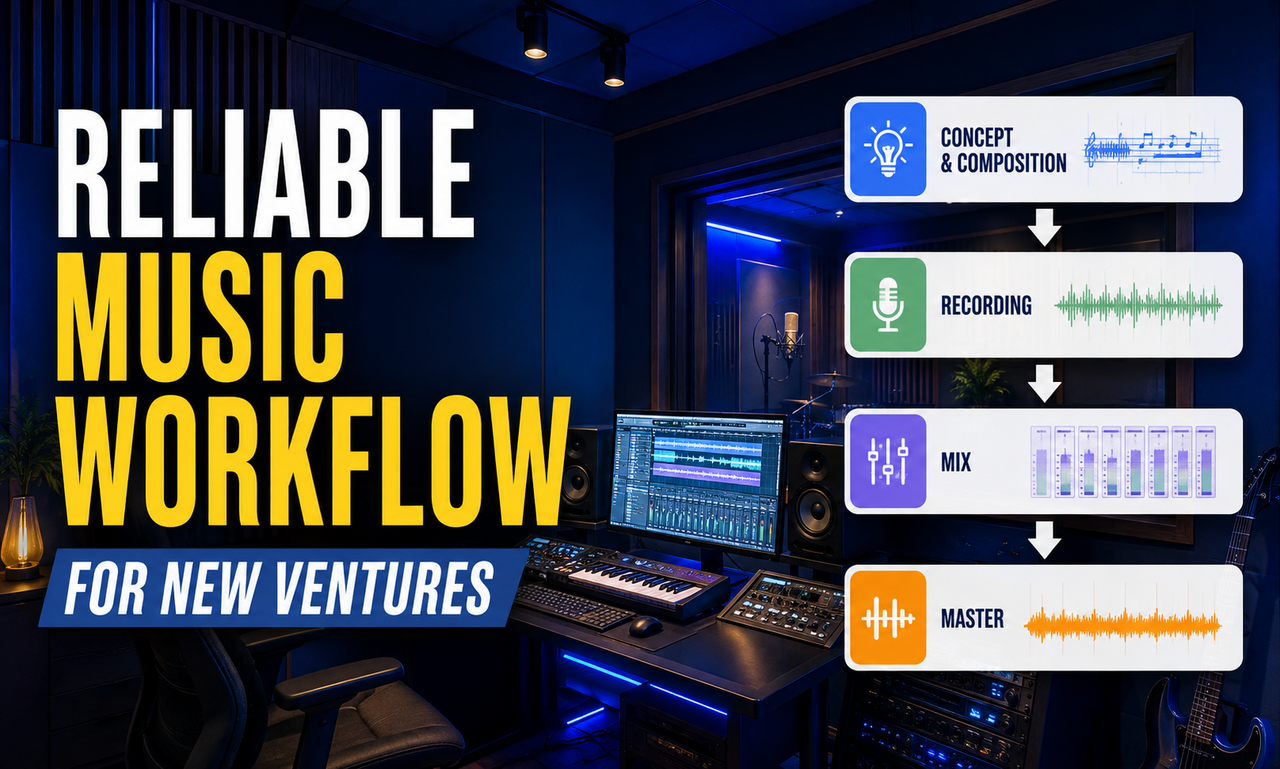 RELIABLE
MUSIC
WORKFLOW
FOR NEW VENTURES

CONCEPT
& COMPOSITION

RECORDING

MIX

MASTER